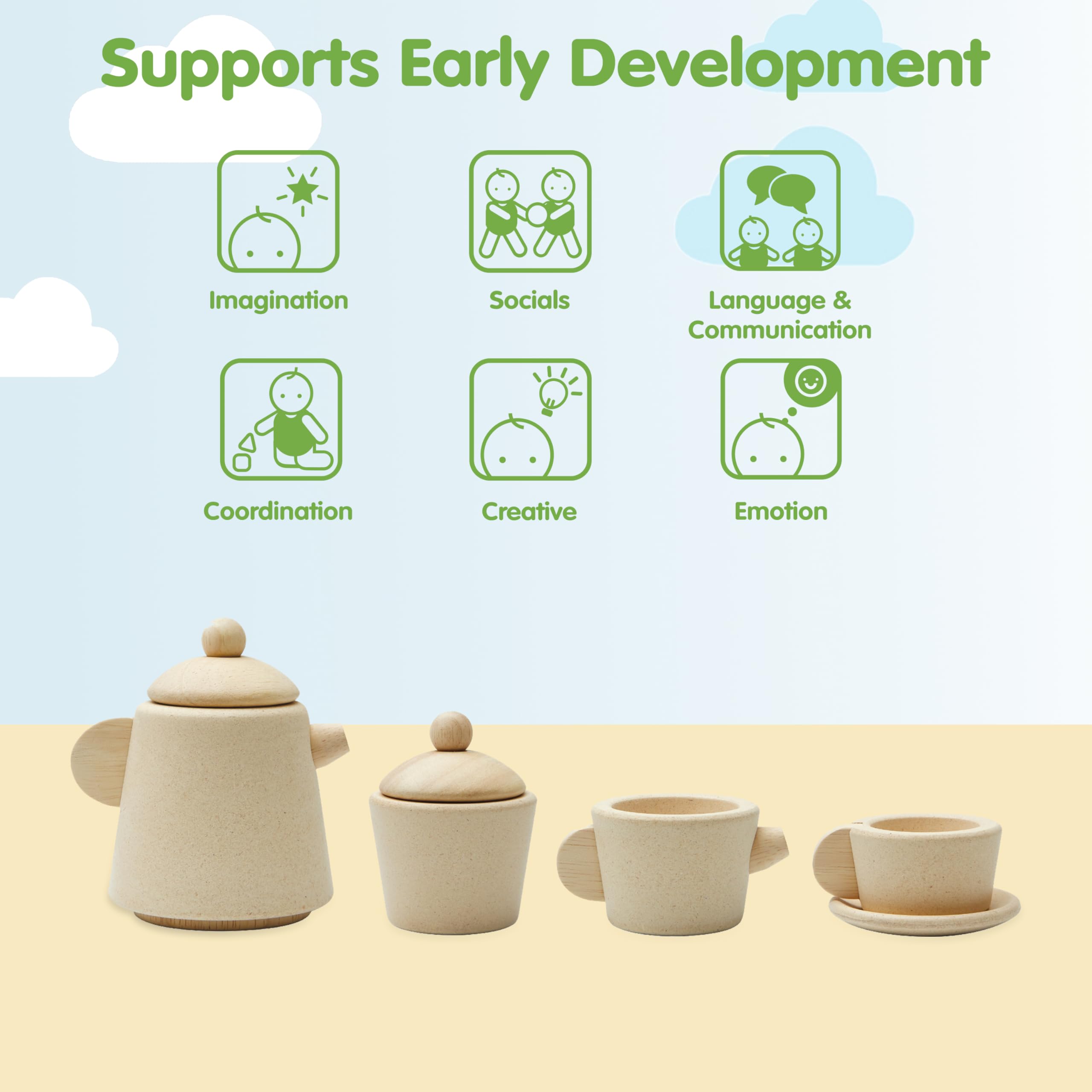 Supports Early Development

Imagination

Socials

Language & Communication

Coordination

Creative

Emotion